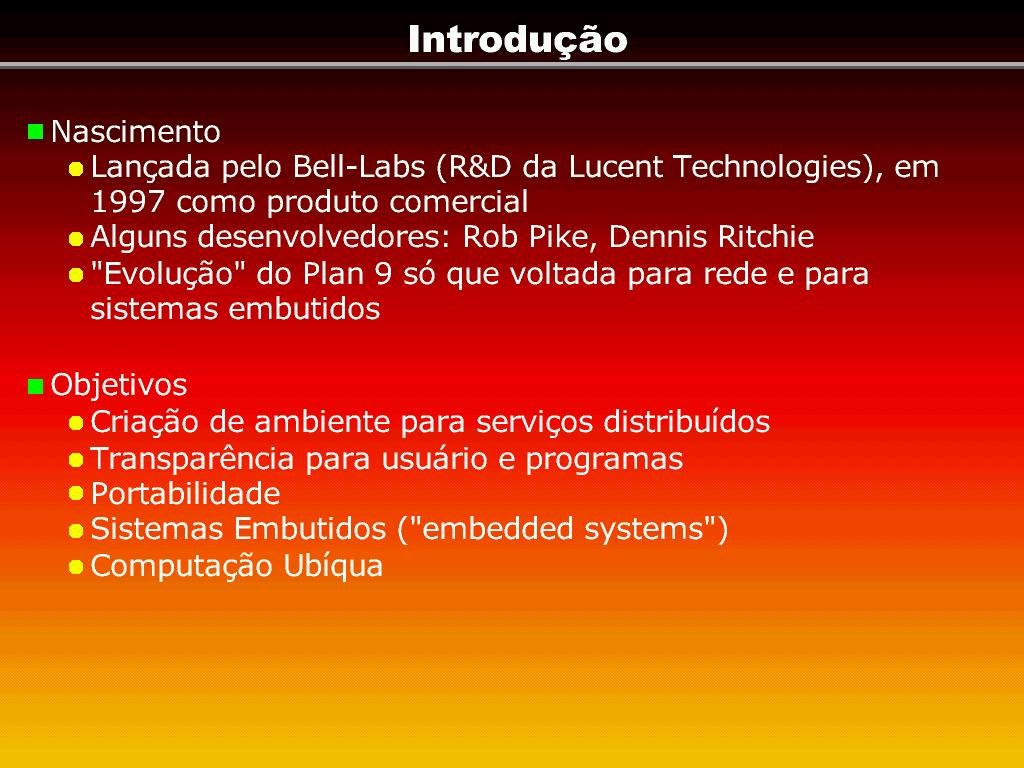 Introdução

Nascimento

Lançada pelo Bell-Labs (R&D da Lucent Technologies), em 1997 como produto comercial

Alguns desenvolvedores: Rob Pike, Dennis Ritchie

"Evolução" do Plan 9 só que voltada para rede e para sistemas embutidos

Objetivos

Criação de ambiente para serviços distribuídos

Transparência para usuário e programas

Portabilidade

Sistemas Embutidos ("embedded systems")

Computação Ubíqua